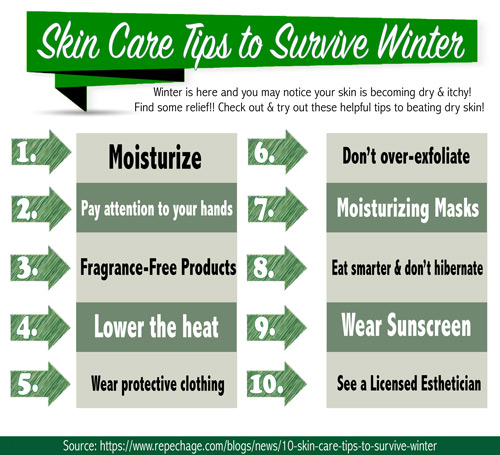 Skin Care Tips to Survive Winter

Winter is here and you may notice your skin is becoming dry & itchy! Find some relief!! Check out & try out these helpful tips to beating dry skin!

1. Moisturize

2. Pay attention to your hands

3. Fragrance-Free Products

4. Lower the heat

5. Wear protective clothing

6. Don't over-exfoliate

7. Moisturizing Masks

8. Eat smarter & don't hibernate

9. Wear Sunscreen

10. See a Licensed Esthetician

Source: https://www.repechage.com/blogs/news/10-skin-care-tips-to-survive-winter